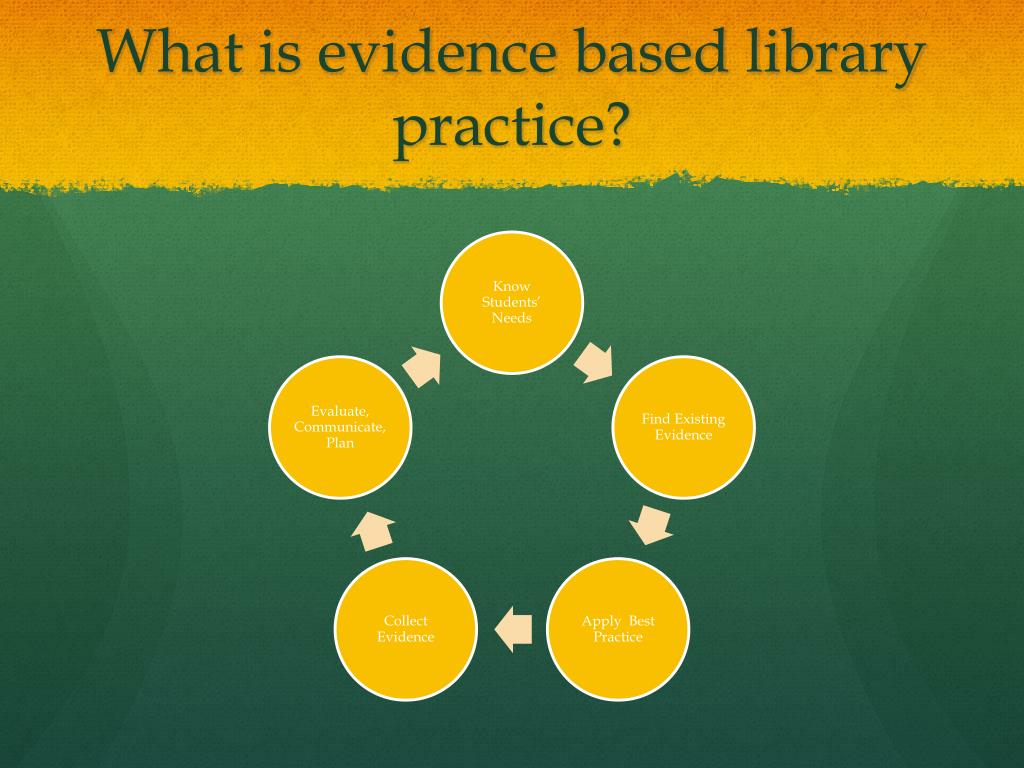 What is evidence based library practice?

Know Students' Needs

Find Existing Evidence

Apply Best Practice

Collect Evidence

Evaluate, Communicate, Plan